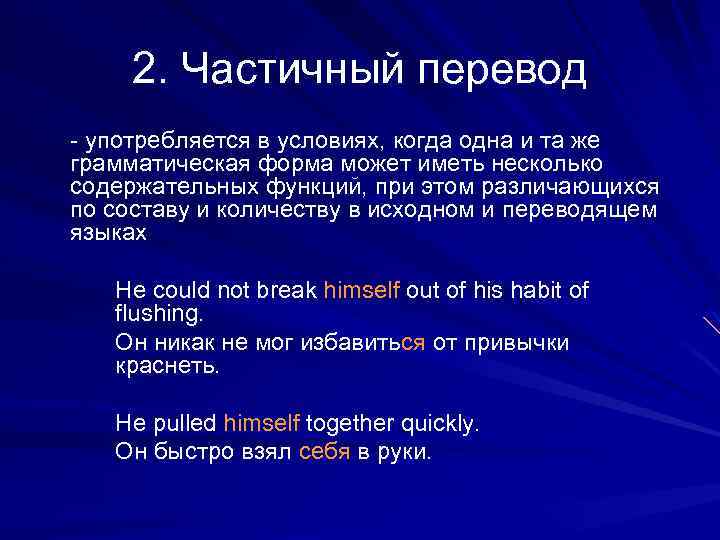 2. Частичный перевод

- употребляется в условиях, когда одна и та же грамматическая форма может иметь несколько содержательных функций, при этом различающихся по составу и количеству в исходном и переводящем языках

He could not break himself out of his habit of flushing.

Он никак не мог избавиться от привычки краснеть.

He pulled himself together quickly.

Он быстро взял себя в руки.